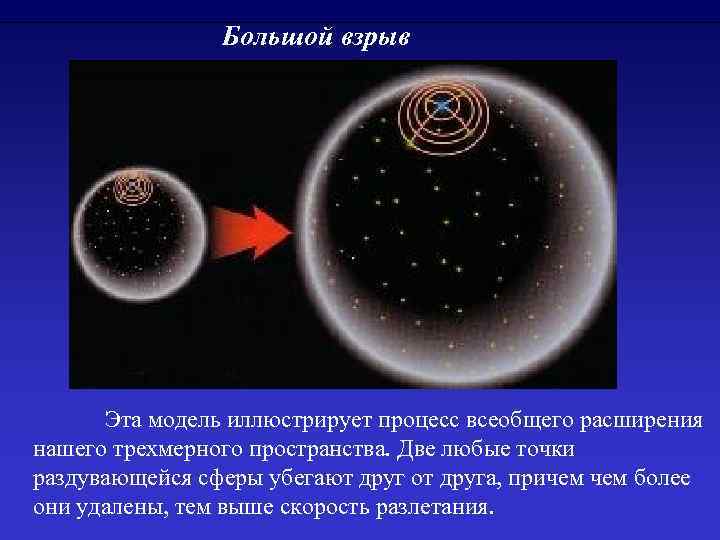 Большой взрыв

Эта модель иллюстрирует процесс всеобщего расширения нашего трехмерного пространства. Две любые точки раздувающейся сферы убегают друг от друга, причем чем более они удалены, тем выше скорость разлетания.